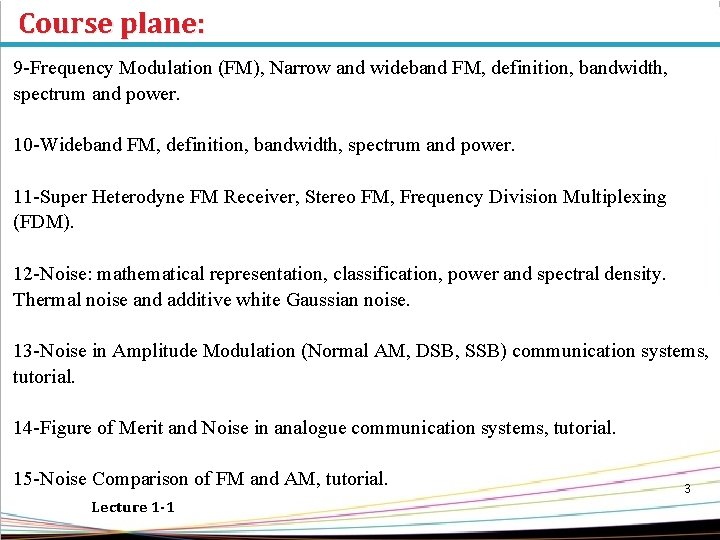 Course plane:

9-Frequency Modulation (FM), Narrow and wideband FM, definition, bandwidth, spectrum and power.

10-Wideband FM, definition, bandwidth, spectrum and power.

11-Super Heterodyne FM Receiver, Stereo FM, Frequency Division Multiplexing (FDM).

12-Noise: mathematical representation, classification, power and spectral density. Thermal noise and additive white Gaussian noise.

13-Noise in Amplitude Modulation (Normal AM, DSB, SSB) communication systems, tutorial.

14-Figure of Merit and Noise in analogue communication systems, tutorial.

15-Noise Comparison of FM and AM, tutorial.

3

Lecture 1-1